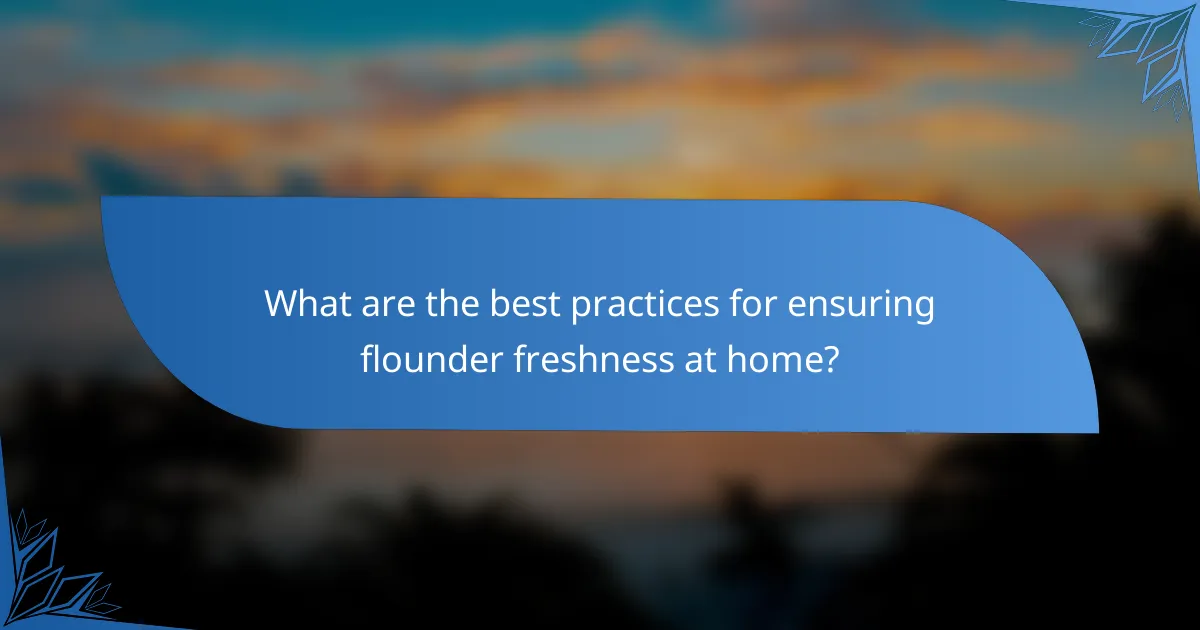 What are the best practices for ensuring flounder freshness at home?